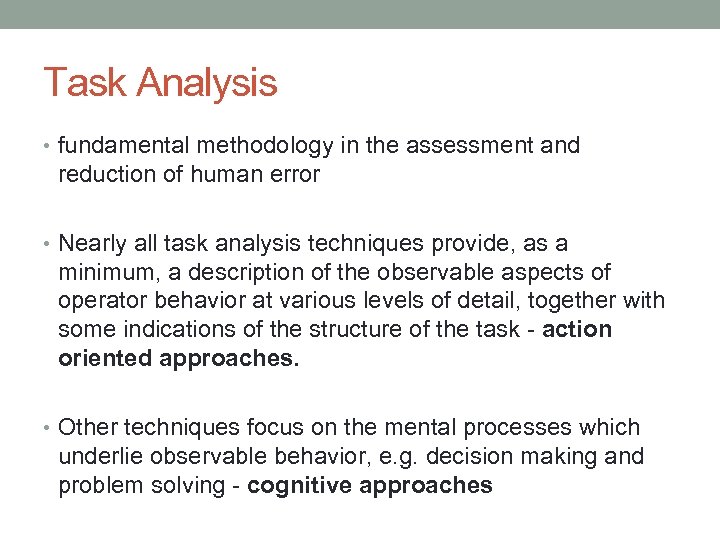 Task Analysis

• fundamental methodology in the assessment and reduction of human error

• Nearly all task analysis techniques provide, as a minimum, a description of the observable aspects of operator behavior at various levels of detail, together with some indications of the structure of the task - action oriented approaches.

• Other techniques focus on the mental processes which underlie observable behavior, e.g. decision making and problem solving - cognitive approaches